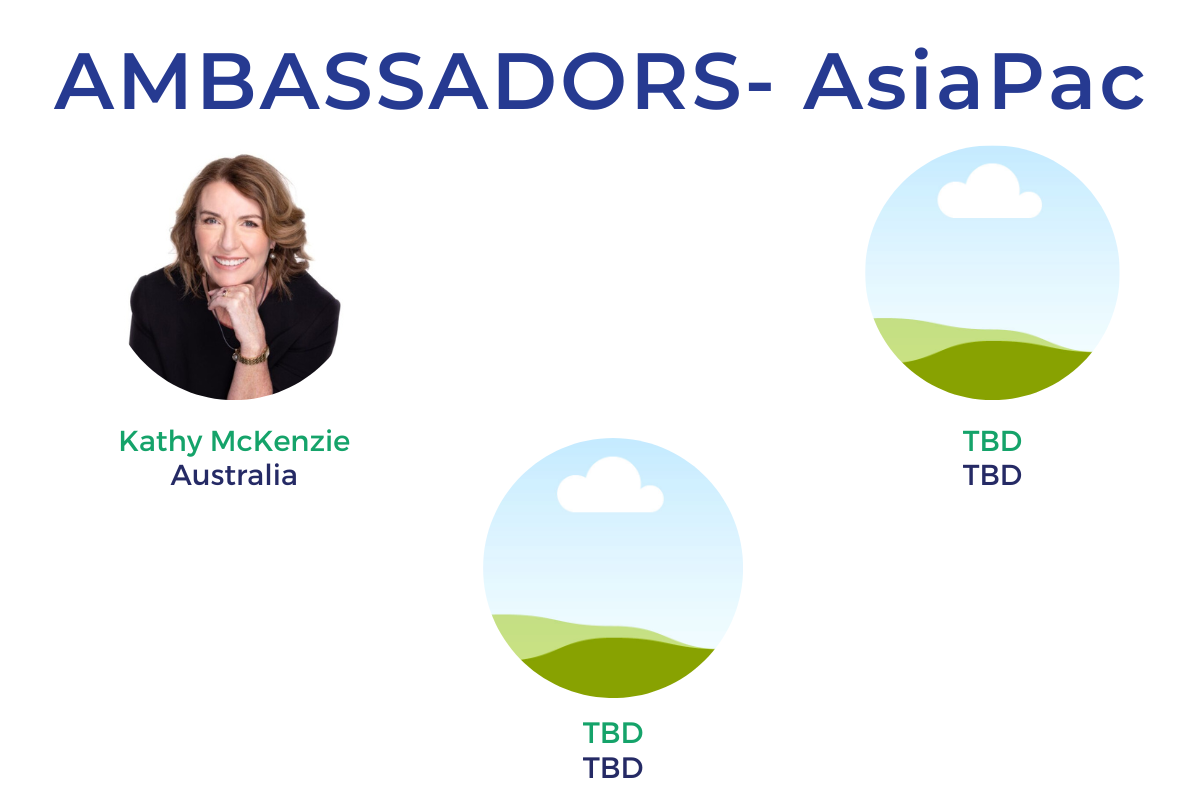 AMBASSADORS- AsiaPac

Kathy McKenzie
Australia

TBD
TBD

TBD
TBD